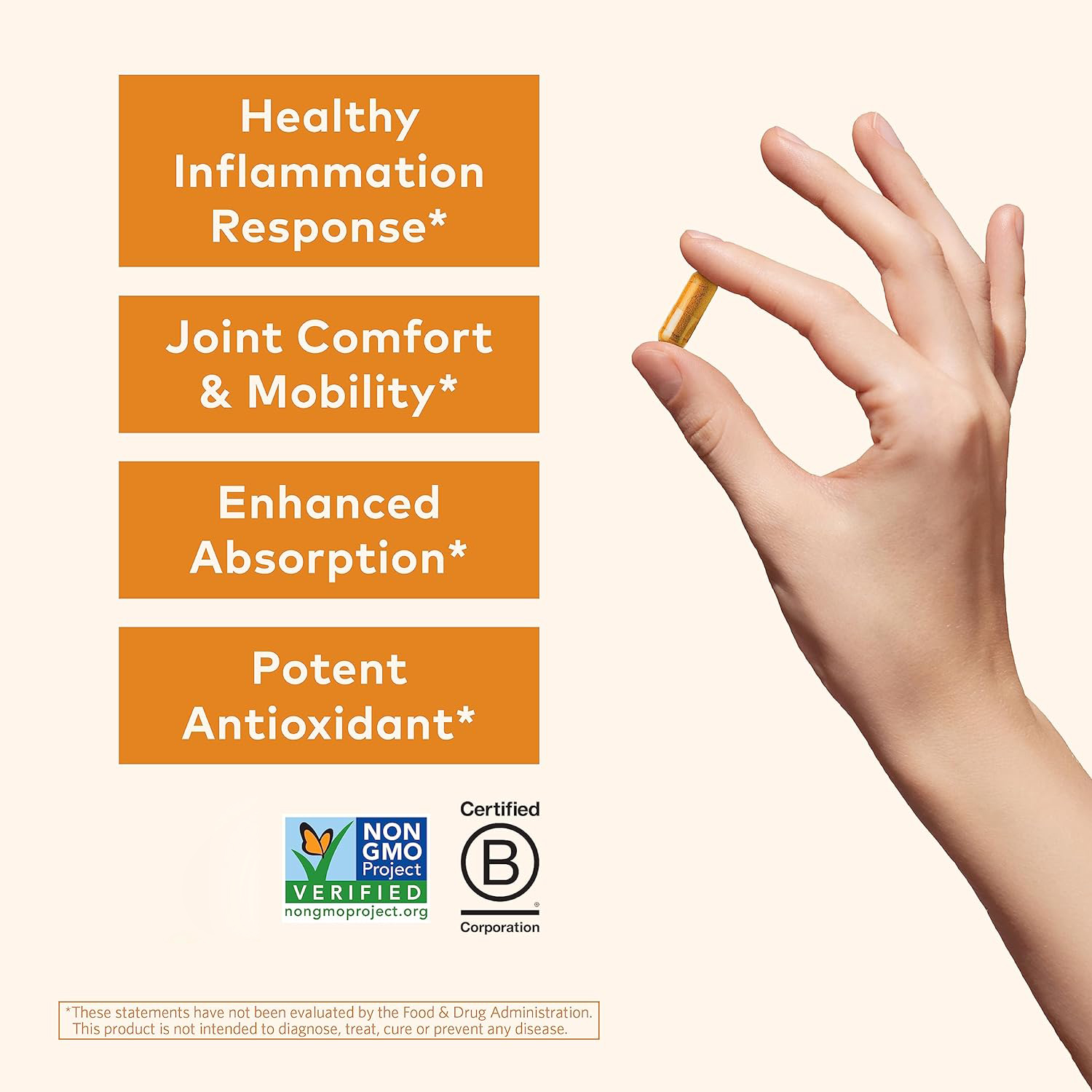 Healthy Inflammation Response*

Joint Comfort & Mobility*

Enhanced Absorption*

Potent Antioxidant*

NON GMO Project VERIFIED nongmoproject.org

Certified B Corporation

*These statements have not been evaluated by the Food & Drug Administration. This product is not intended to diagnose, treat, cure or prevent any disease.